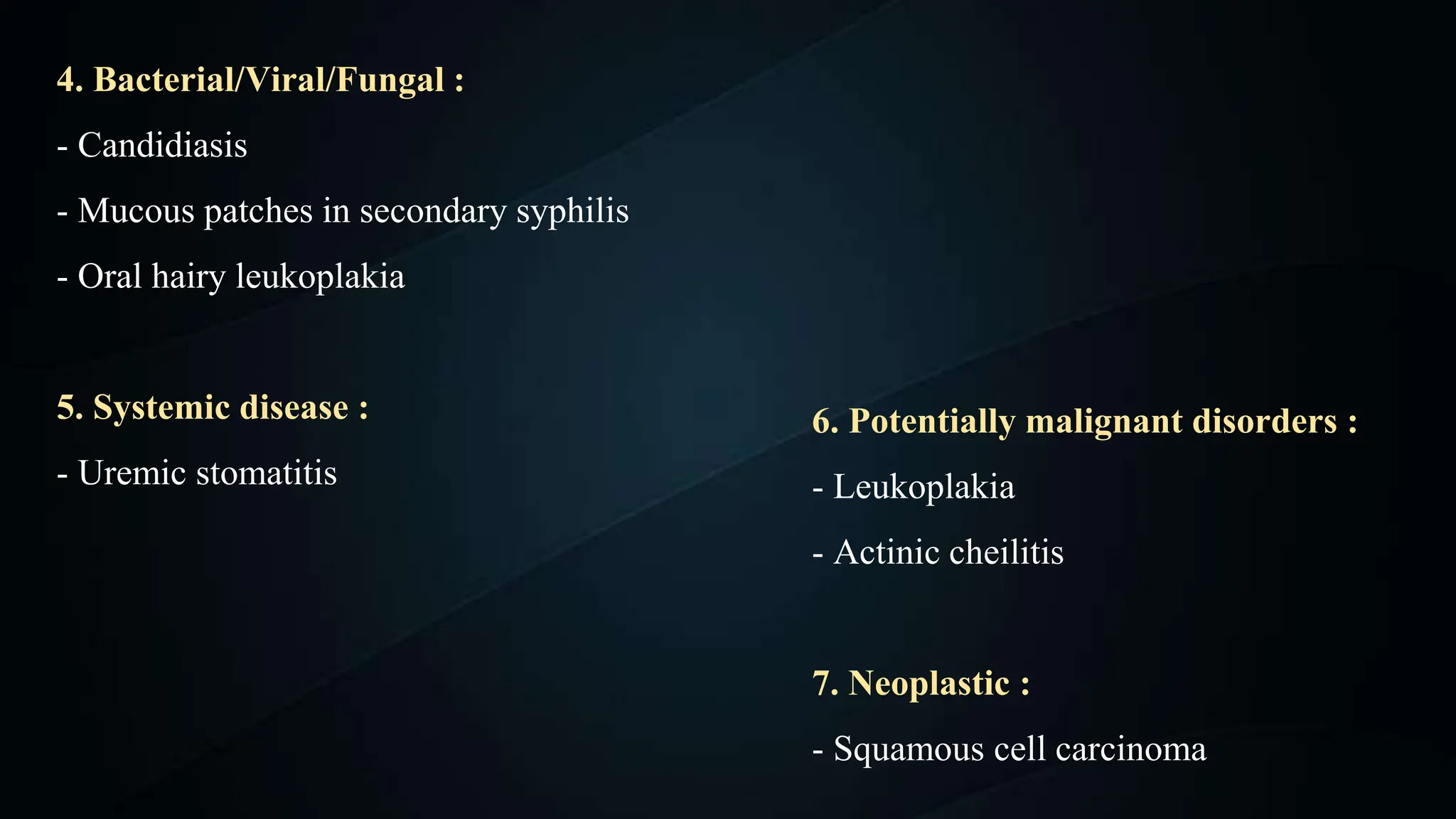 4. Bacterial/Viral/Fungal :

- Candidiasis

- Mucous patches in secondary syphilis

- Oral hairy leukoplakia

5. Systemic disease :

- Uremic stomatitis

6. Potentially malignant disorders :

- Leukoplakia

- Actinic cheilitis

7. Neoplastic :

- Squamous cell carcinoma